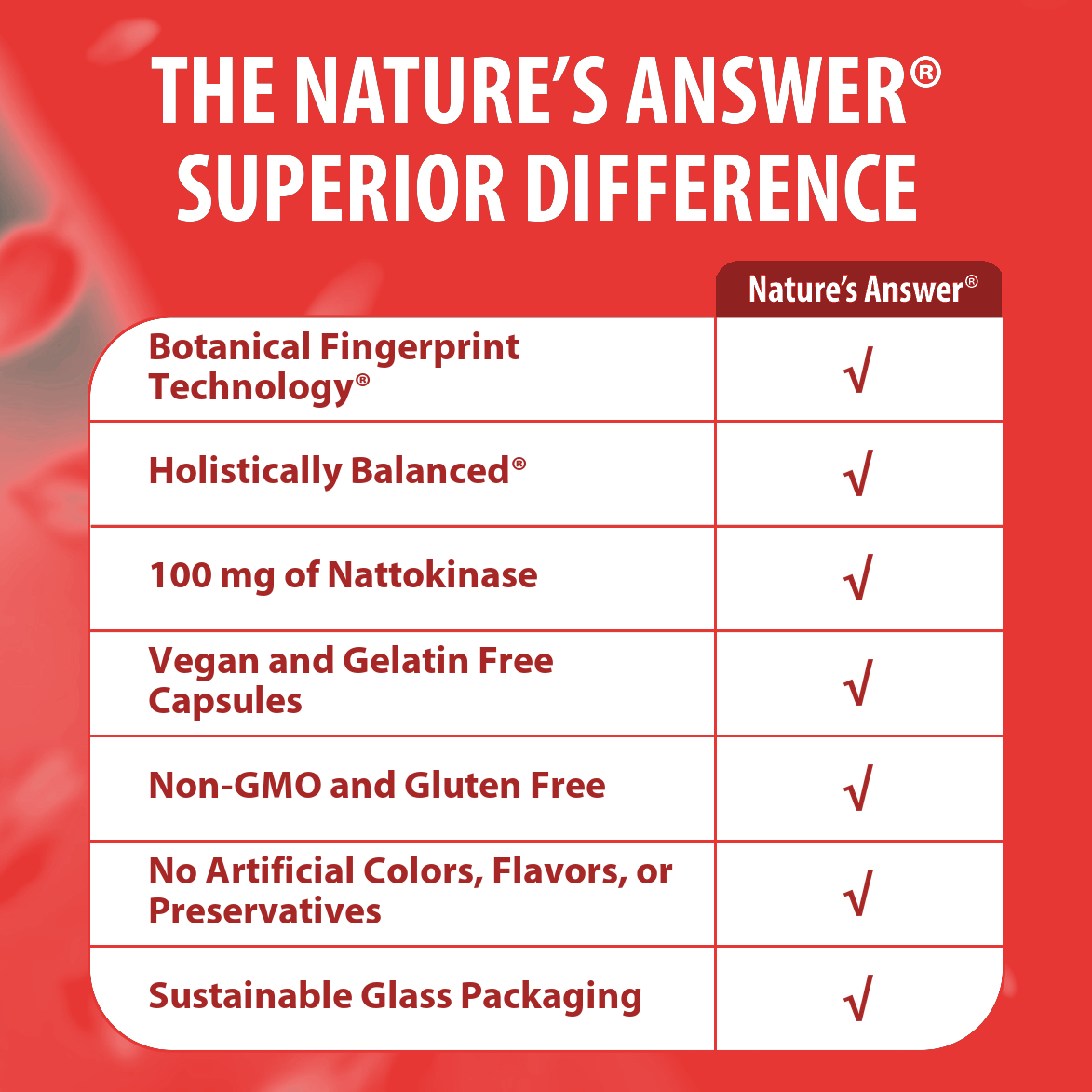 THE NATURE'S ANSWER® SUPERIOR DIFFERENCE

| | Nature's Answer® |
|---|---|
| Botanical Fingerprint Technology® | √ |
| Holistically Balanced® | √ |
| 100 mg of Nattokinase | √ |
| Vegan and Gelatin Free Capsules | √ |
| Non-GMO and Gluten Free | √ |
| No Artificial Colors, Flavors, or Preservatives | √ |
| Sustainable Glass Packaging | √ |